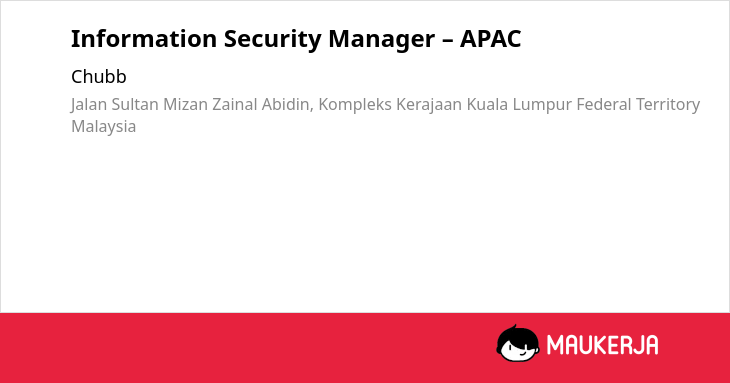 Information Security Manager – APAC

Chubb

Jalan Sultan Mizan Zainal Abidin, Kompleks Kerajaan Kuala Lumpur Federal Territory Malaysia

MAUKERJA